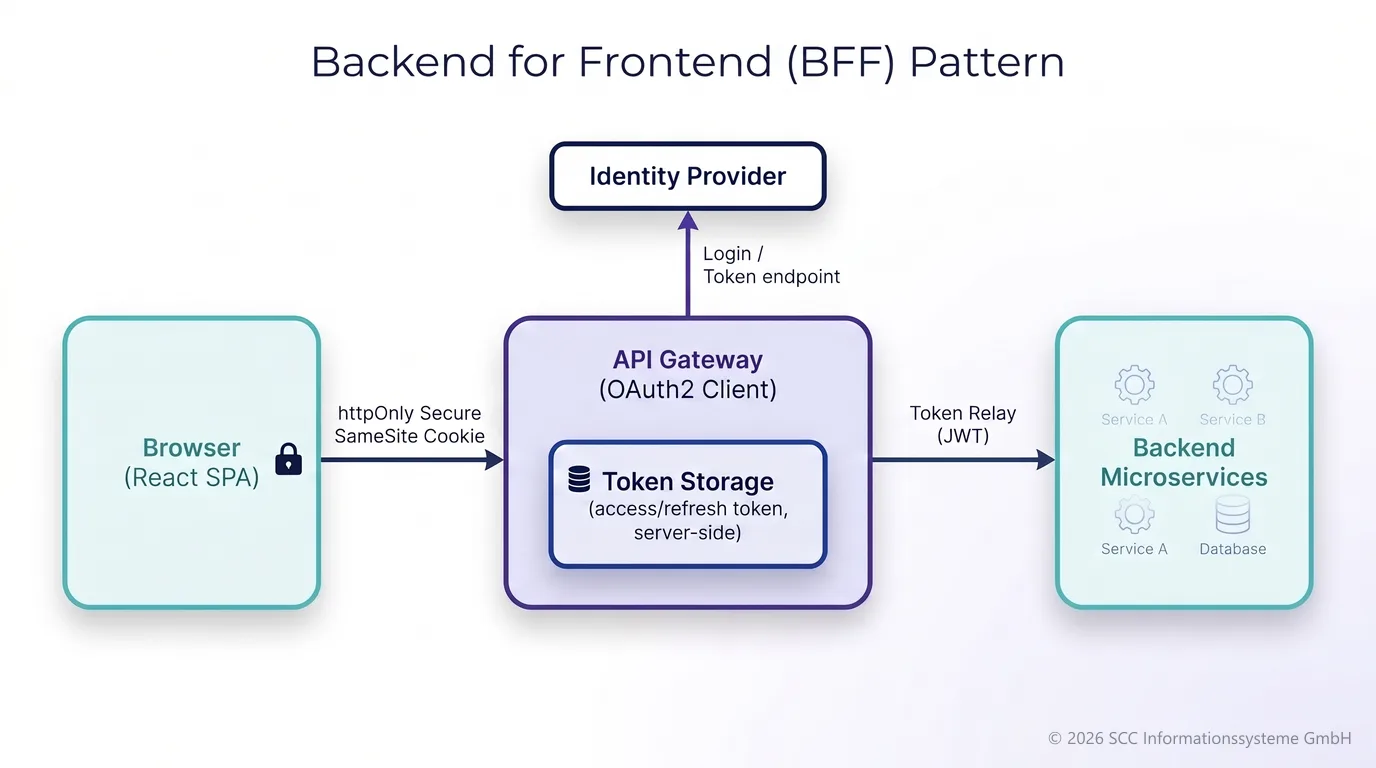 Backend for Frontend (BFF) Pattern

Identity Provider

Login /
Token endpoint

Browser
(React SPA)

httpOnly Secure
SameSite Cookie

API Gateway
(OAuth2 Client)

Token Storage
(access/refresh token, server-side)

Token Relay
(JWT)

Service A
Service B

Backend
Microservices

Service A
Database

© 2026 SCC Informationssysteme GmbH